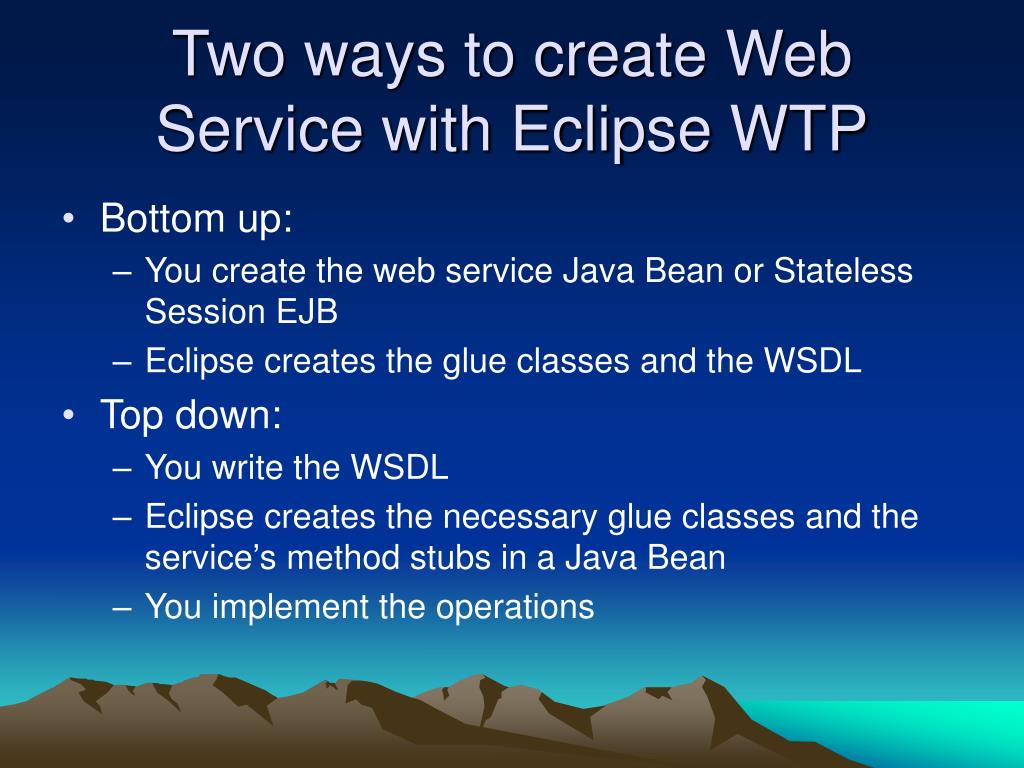 Two ways to create Web Service with Eclipse WTP

• Bottom up:
– You create the web service Java Bean or Stateless Session EJB
– Eclipse creates the glue classes and the WSDL
• Top down:
– You write the WSDL
– Eclipse creates the necessary glue classes and the service’s method stubs in a Java Bean
– You implement the operations